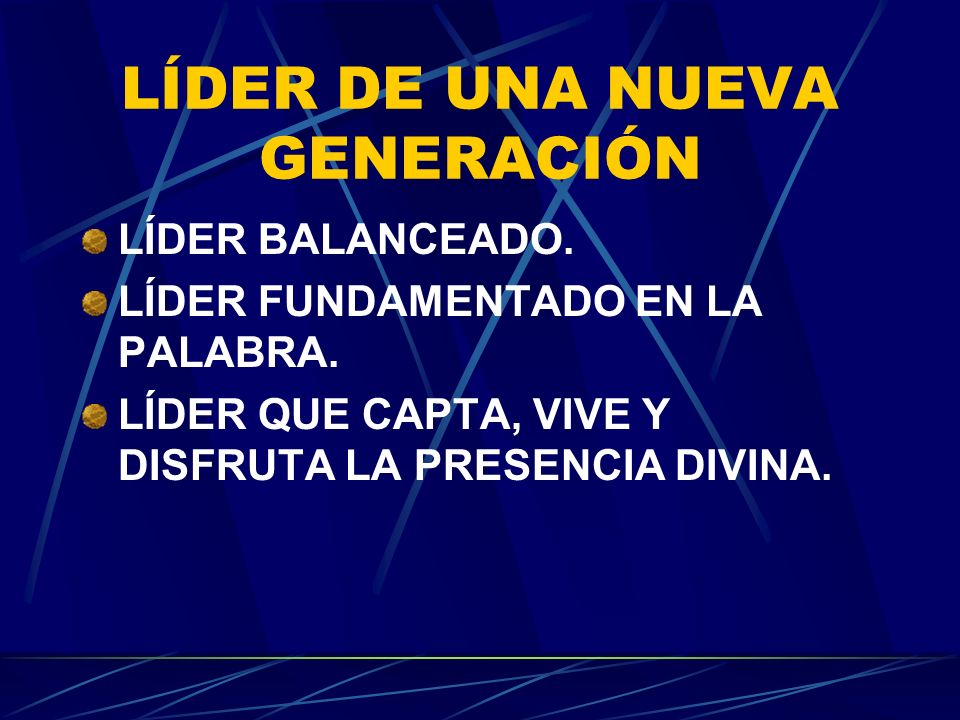 LÍDER DE UNA NUEVA GENERACIÓN

LÍDER BALANCEADO.

LÍDER FUNDAMENTADO EN LA PALABRA.

LÍDER QUE CAPTA, VIVE Y DISFRUTA LA PRESENCIA DIVINA.